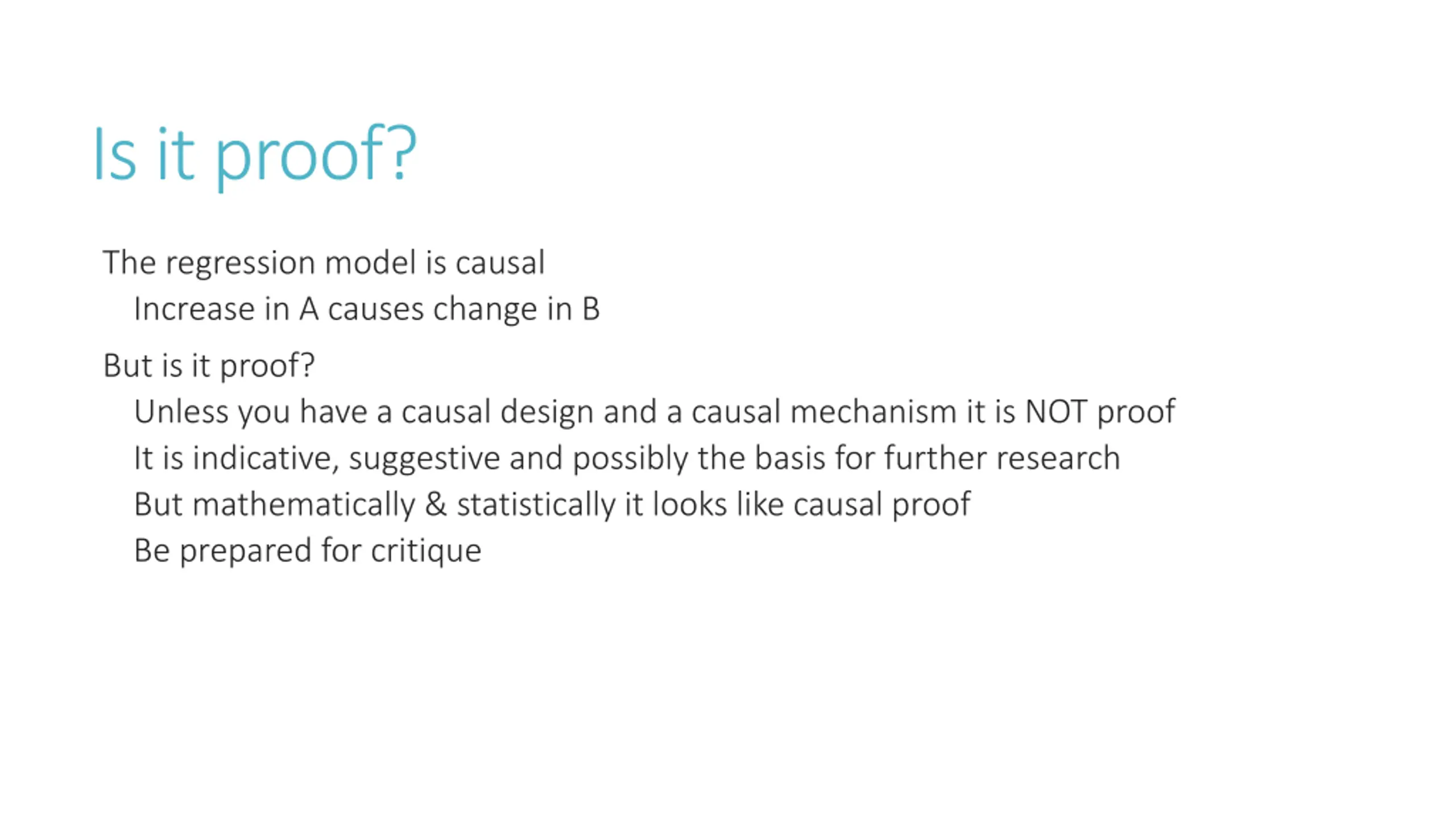 Is it proof?

The regression model is causal

Increase in A causes change in B

But is it proof?

Unless you have a causal design and a causal mechanism it is NOT proof

It is indicative, suggestive and possibly the basis for further research

But mathematically & statistically it looks like causal proof

Be prepared for critique